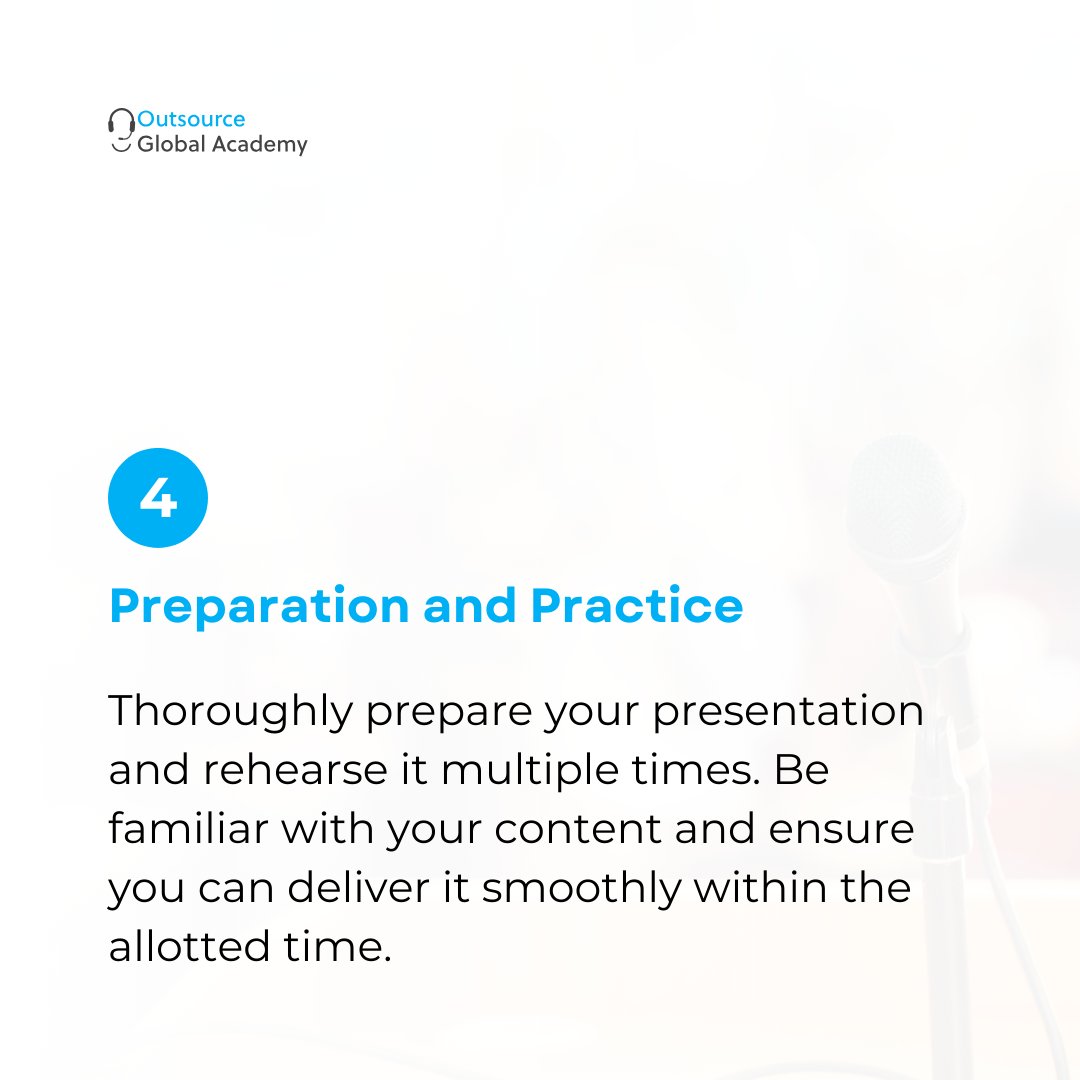 Outsource
Global Academy

4

Preparation and Practice

Thoroughly prepare your presentation and rehearse it multiple times. Be familiar with your content and ensure you can deliver it smoothly within the allotted time.